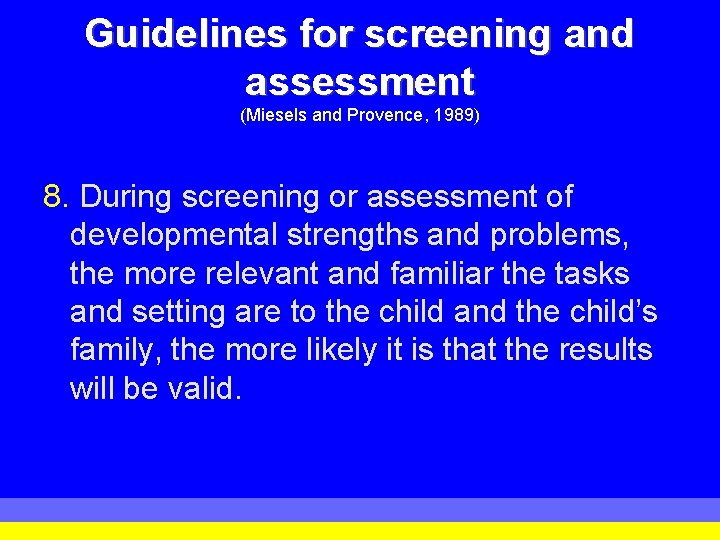 Guidelines for screening and assessment
(Miesels and Provence, 1989)

8. During screening or assessment of developmental strengths and problems, the more relevant and familiar the tasks and setting are to the child and the child’s family, the more likely it is that the results will be valid.